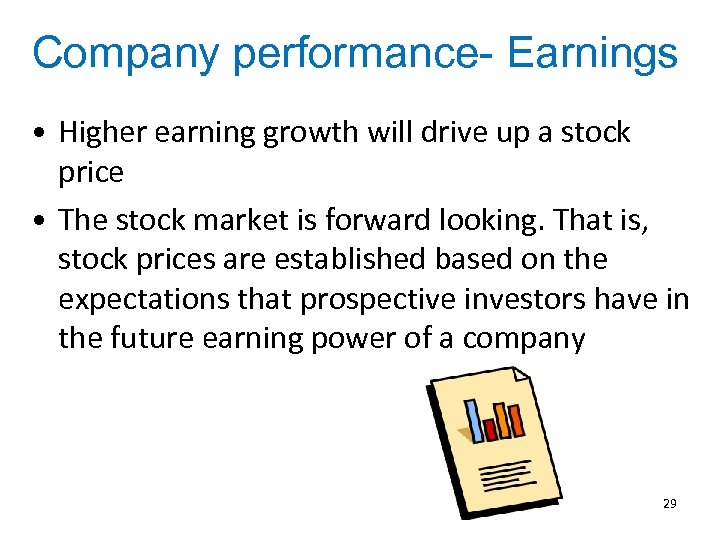 Company performance- Earnings

• Higher earning growth will drive up a stock price

• The stock market is forward looking. That is, stock prices are established based on the expectations that prospective investors have in the future earning power of a company

29